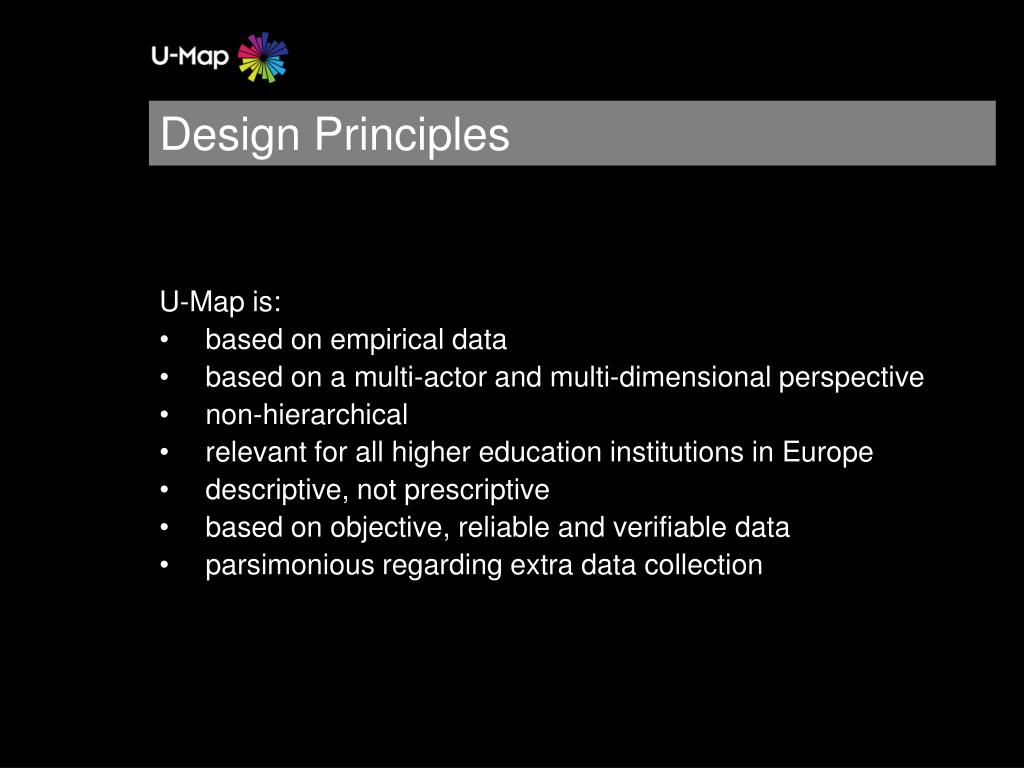 U-Map

Design Principles

U-Map is:
• based on empirical data
• based on a multi-actor and multi-dimensional perspective
• non-hierarchical
• relevant for all higher education institutions in Europe
• descriptive, not prescriptive
• based on objective, reliable and verifiable data
• parsimonious regarding extra data collection